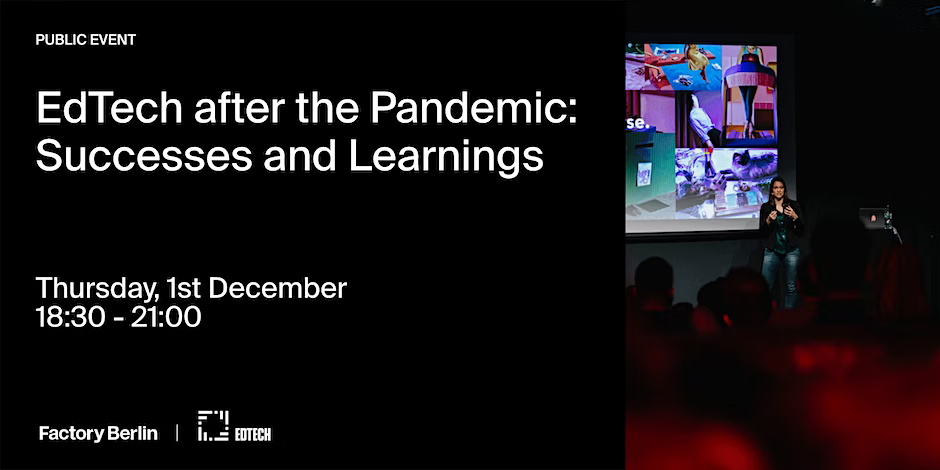 PUBLIC EVENT

EdTech after the Pandemic: Successes and Learnings

Thursday, 1st December
18:30 - 21:00

Factory Berlin | EDTECH

se.